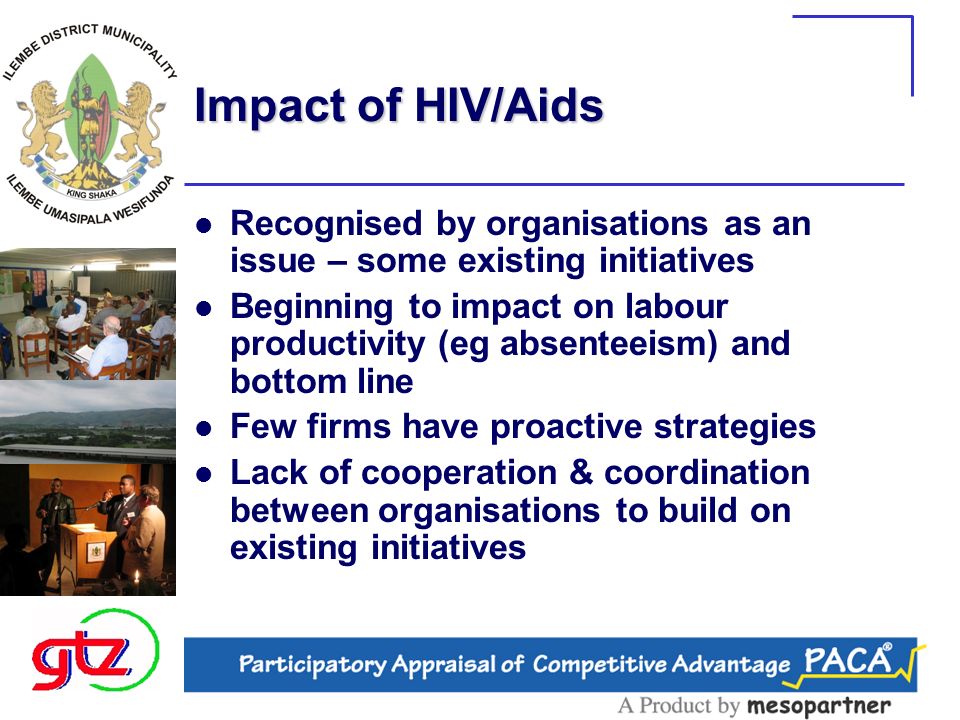 ILEMBE DISTRICT MUNICIPALITY
KING SHAKA
ILEMBE UMASIPALA WESIFUNDA

Impact of HIV/Aids

- Recognised by organisations as an issue – some existing initiatives
- Beginning to impact on labour productivity (eg absenteeism) and bottom line
- Few firms have proactive strategies
- Lack of cooperation & coordination between organisations to build on existing initiatives

gtz

Participatory Appraisal of Competitive Advantage PACA®

A Product by mesopartner